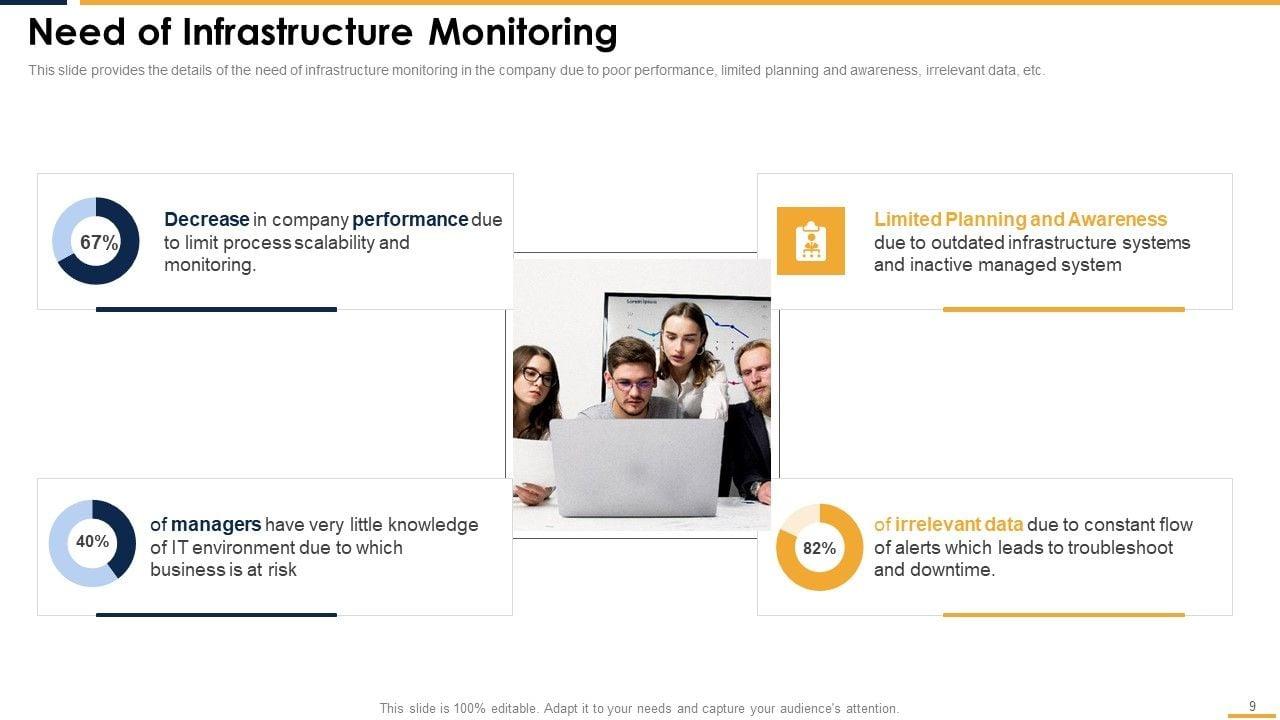 Need of Infrastructure Monitoring

This slide provides the details of the need of infrastructure monitoring in the company due to poor performance, limited planning and awareness, irrelevant data, etc.

67%

Decrease in company performance due to limit process scalability and monitoring.

Limited Planning and Awareness due to outdated infrastructure systems and inactive managed system

40%

of managers have very little knowledge of IT environment due to which business is at risk

82%

of irrelevant data due to constant flow of alerts which leads to troubleshoot and downtime.

This slide is 100% editable. Adapt it to your needs and capture your audience's attention.

9